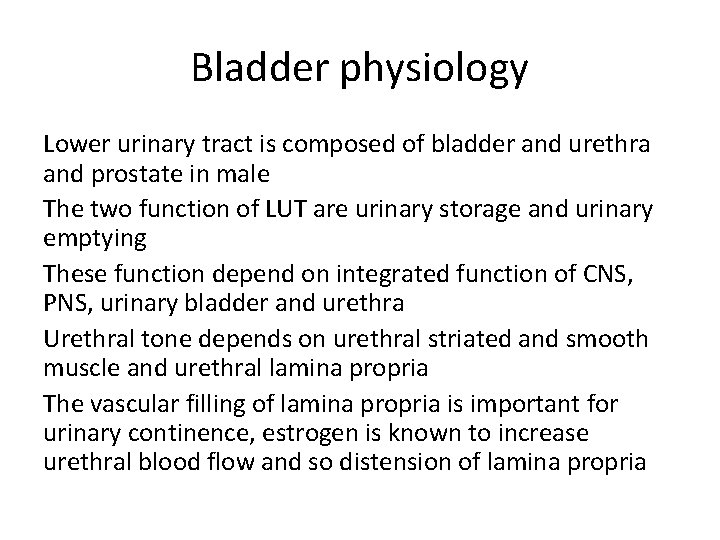 Bladder physiology

Lower urinary tract is composed of bladder and urethra and prostate in male

The two function of LUT are urinary storage and urinary emptying

These function depend on integrated function of CNS, PNS, urinary bladder and urethra

Urethral tone depends on urethral striated and smooth muscle and urethral lamina propria

The vascular filling of lamina propria is important for urinary continence, estrogen is known to increase urethral blood flow and so distension of lamina propria